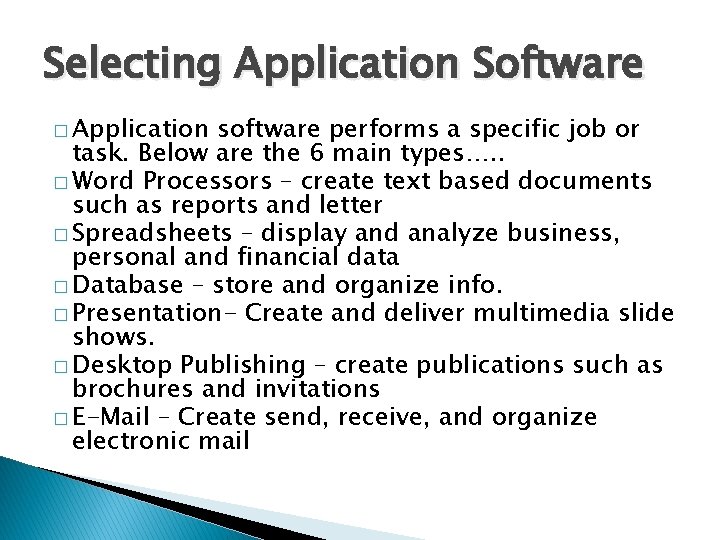 Selecting Application Software

□ Application software performs a specific job or task. Below are the 6 main types…..

□ Word Processors – create text based documents such as reports and letter

□ Spreadsheets – display and analyze business, personal and financial data

□ Database – store and organize info.

□ Presentation- Create and deliver multimedia slide shows.

□ Desktop Publishing – create publications such as brochures and invitations

□ E-Mail – Create send, receive, and organize electronic mail